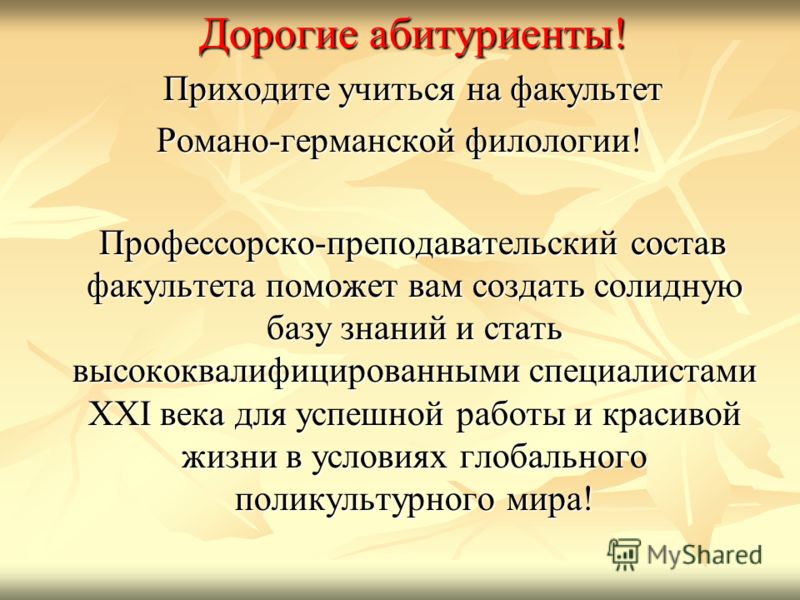 Дорогие абитуриенты!

Приходите учиться на факультет Романо-германской филологии!

Профессорско-преподавательский состав факультета поможет вам создать солидную базу знаний и стать высококвалифицированными специалистами XXI века для успешной работы и красивой жизни в условиях глобального поликультурного мира!

MyShared